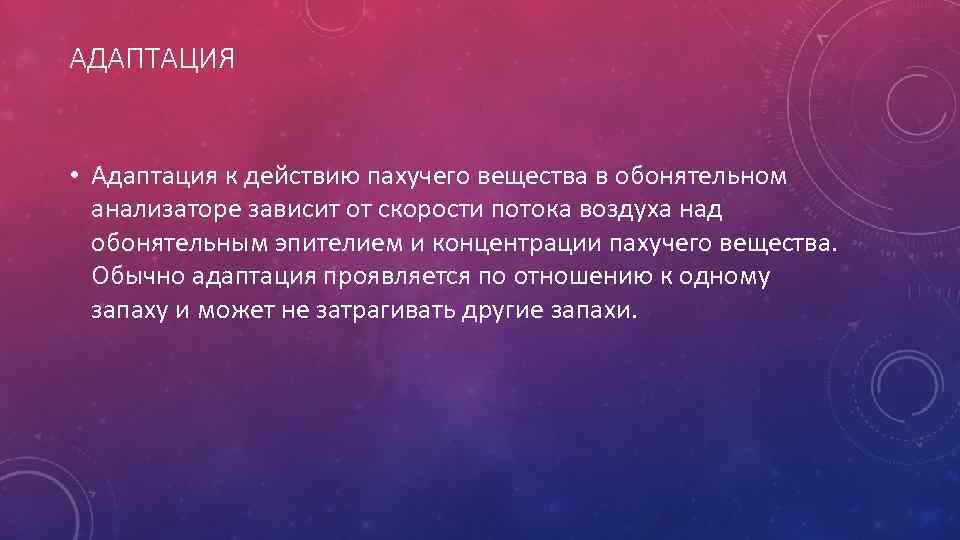 АДАПТАЦИЯ

• Адаптация к действию пахучего вещества в обонятельном анализаторе зависит от скорости потока воздуха над обонятельным эпителием и концентрации пахучего вещества. Обычно адаптация проявляется по отношению к одному запаху и может не затрагивать другие запахи.